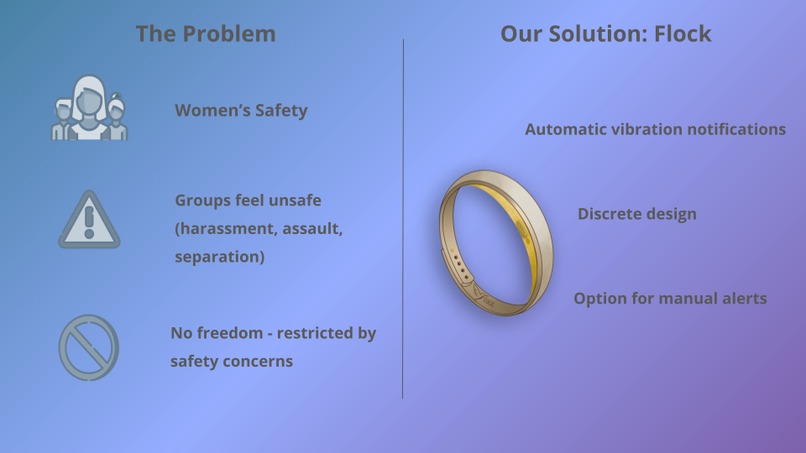 The Problem

Women's Safety

Groups feel unsafe (harassment, assault, separation)

No freedom - restricted by safety concerns

Our Solution: Flock

Automatic vibration notifications

Discrete design

Option for manual alerts